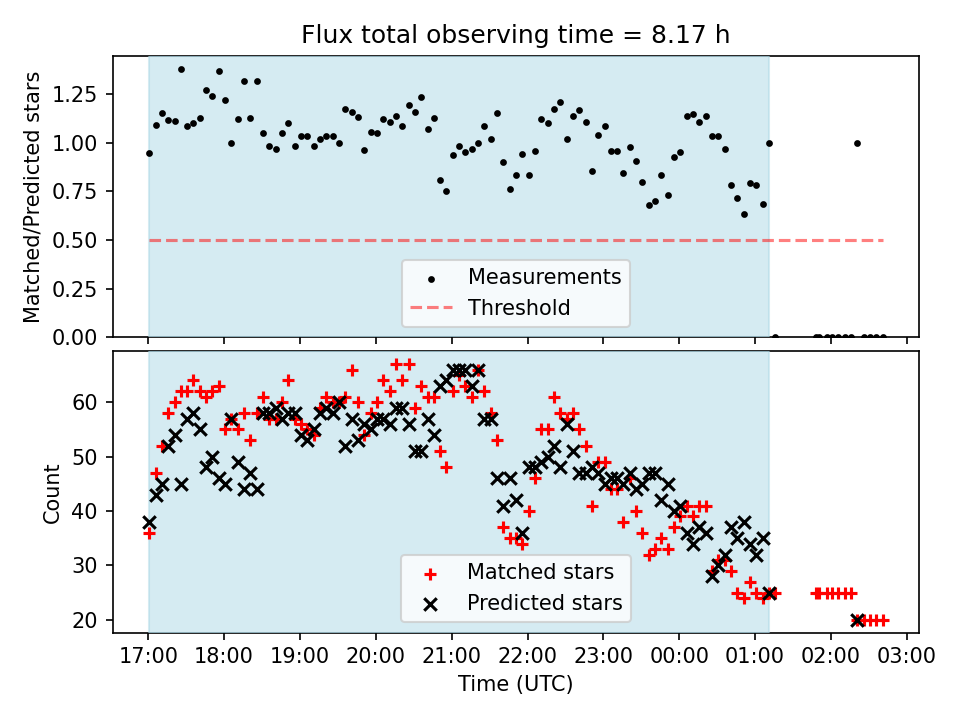 Flux total observing time = 8.17 h

Matched/Predicted stars

1.25
1.00
0.75
0.50
0.25
0.00

Measurements
Threshold

Count

60
50
40
30
20

Matched stars
Predicted stars

17:00 18:00 19:00 20:00 21:00 22:00 23:00 00:00 01:00 02:00 03:00

Time (UTC)